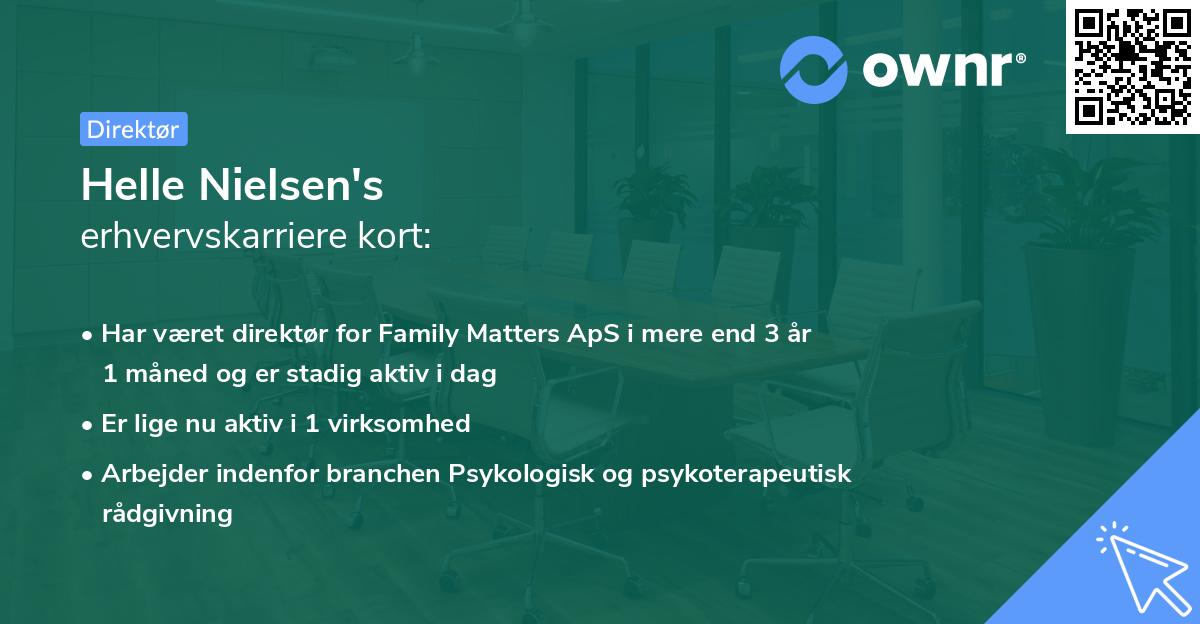 ownr®

Direktør

Helle Nielsen's
erhvervskarriere kort:

• Har været direktør for Family Matters ApS i mere end 3 år 1 måned og er stadig aktiv i dag
• Er lige nu aktiv i 1 virksomhed
• Arbejder indenfor branchen Psykologisk og psykoterapeutisk rådgivning